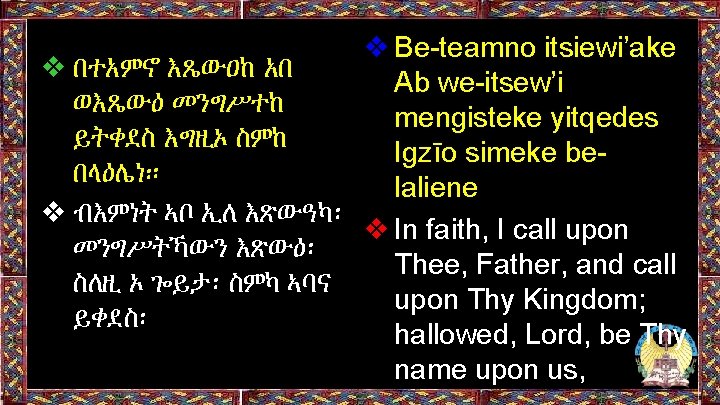 ❖ በተአምኖ እጼውዐከ አበ ወእጼውዕ መንግሥተከ ይትቀደስ እግዚኦ ስምከ በላዕሌነ።

❖ ብእምነት ኣቦ ኢለ እጽውዓካ፡ መንግሥትኻውን እጽውዕ፡ ስለዚ ኦ ጐይታ፡ ስምካ ኣባና ይቀደስ፡

❖ Be-teamno itsiewi'ake Ab we-itsew'i mengisteke yitqedes Igzīo simeke be-laliene

❖ In faith, I call upon Thee, Father, and call upon Thy Kingdom; hallowed, Lord, be Thy name upon us,